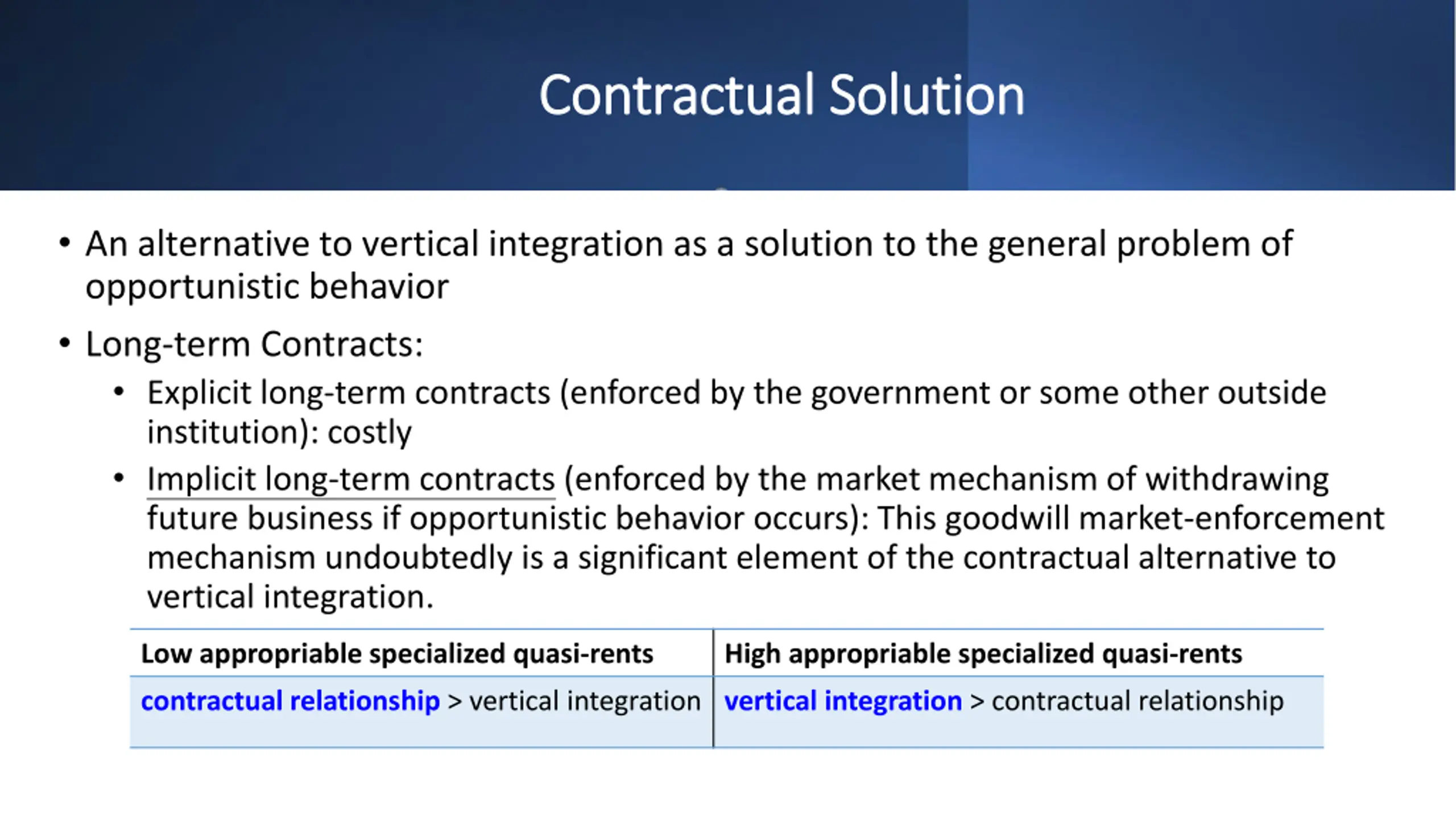 Contractual Solution

• An alternative to vertical integration as a solution to the general problem of opportunistic behavior

• Long-term Contracts:
  • Explicit long-term contracts (enforced by the government or some other outside institution): costly
  • Implicit long-term contracts (enforced by the market mechanism of withdrawing future business if opportunistic behavior occurs): This goodwill market-enforcement mechanism undoubtedly is a significant element of the contractual alternative to vertical integration.

| Low appropriable specialized quasi-rents | High appropriable specialized quasi-rents |
|---|---|
| contractual relationship > vertical integration | vertical integration > contractual relationship |